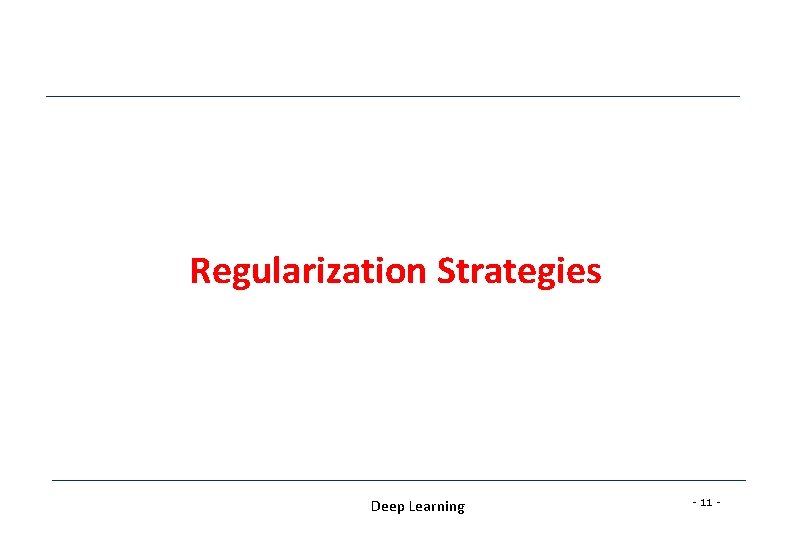 Regularization Strategies

Deep Learning

- 11 -